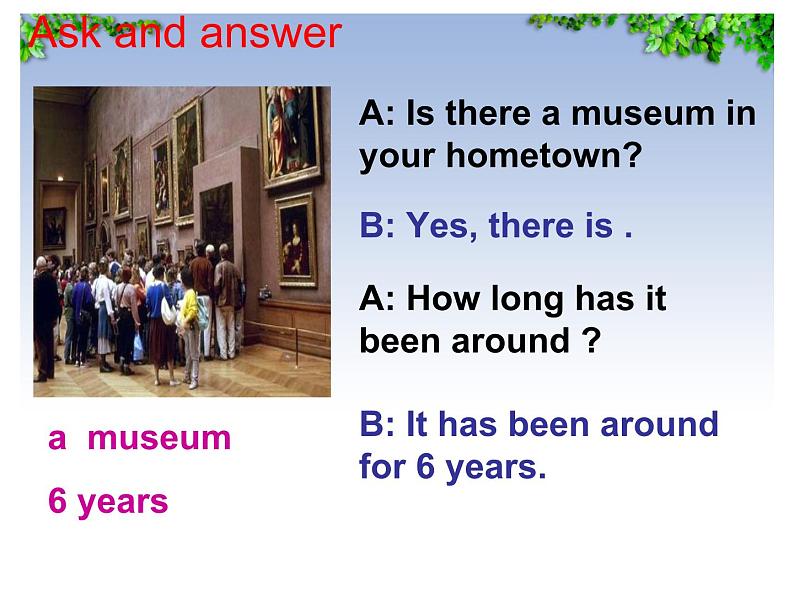 Ask and answer

A: Is there a museum in your hometown?

B: Yes, there is .

A: How long has it been around ?

B: It has been around for 6 years.

a museum

6 years